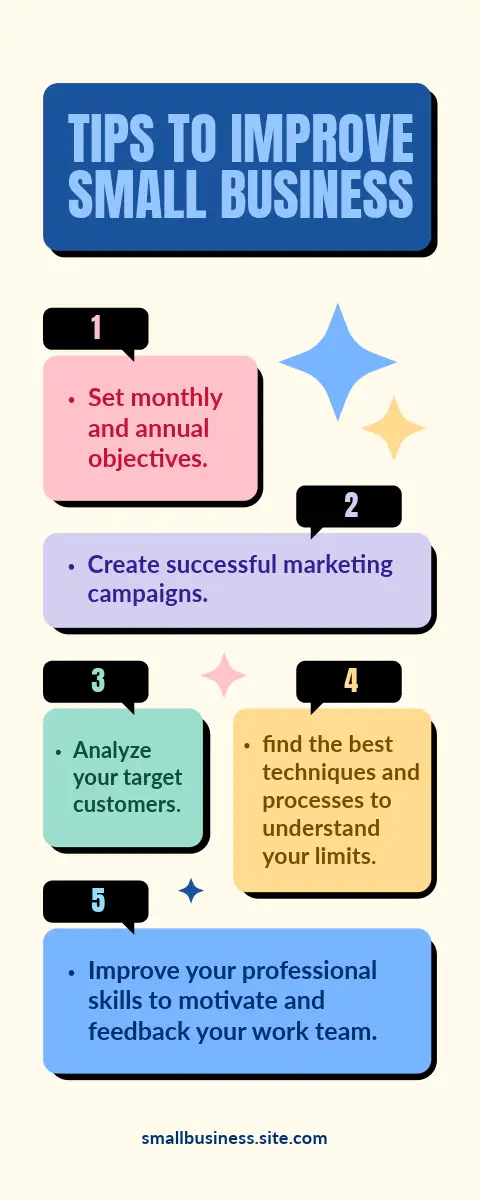 TIPS TO IMPROVE SMALL BUSINESS

1

• Set monthly and annual objectives.

2

• Create successful marketing campaigns.

3

• Analyze your target customers.

4

• find the best techniques and processes to understand your limits.

5

• Improve your professional skills to motivate and feedback your work team.

smallbusiness.site.com